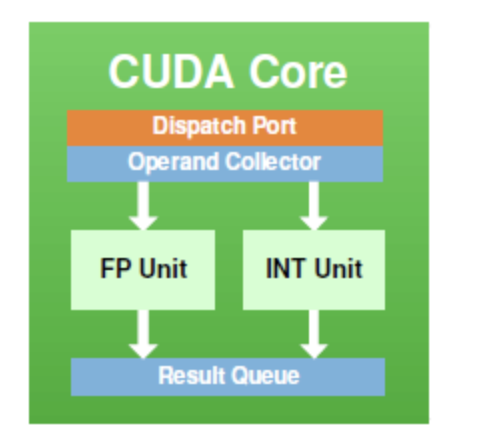 CUDA Core

Dispatch Port

Operand Collector

FP Unit

INT Unit

Result Queue